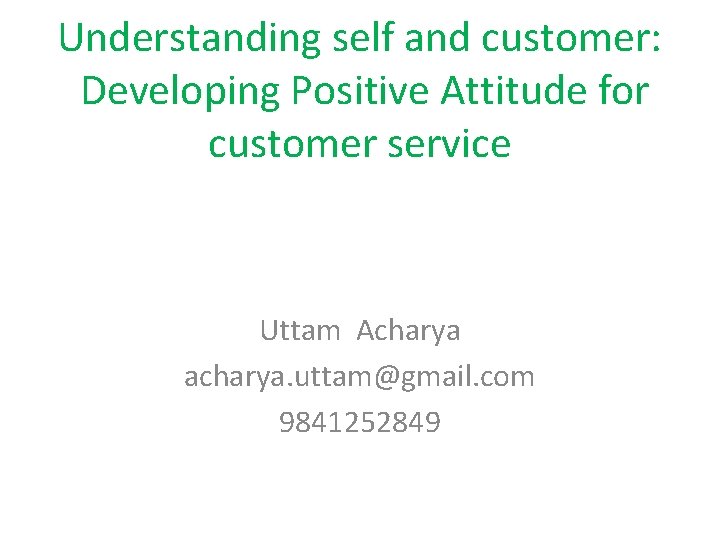 Understanding self and customer: Developing Positive Attitude for customer service

Uttam Acharya
acharya.uttam@gmail.com
9841252849